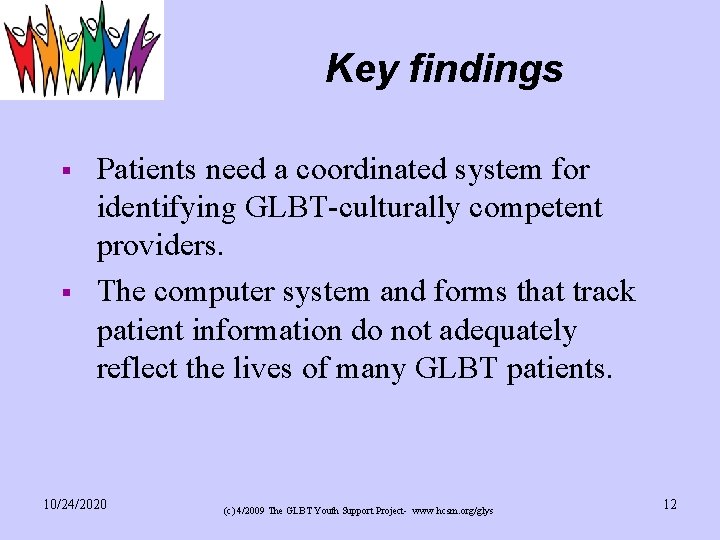 Key findings

▪ Patients need a coordinated system for identifying GLBT-culturally competent providers.

▪ The computer system and forms that track patient information do not adequately reflect the lives of many GLBT patients.

10/24/2020

(c) 4/2009 The GLBT Youth Support Project- www.hcsm.org/glys

12